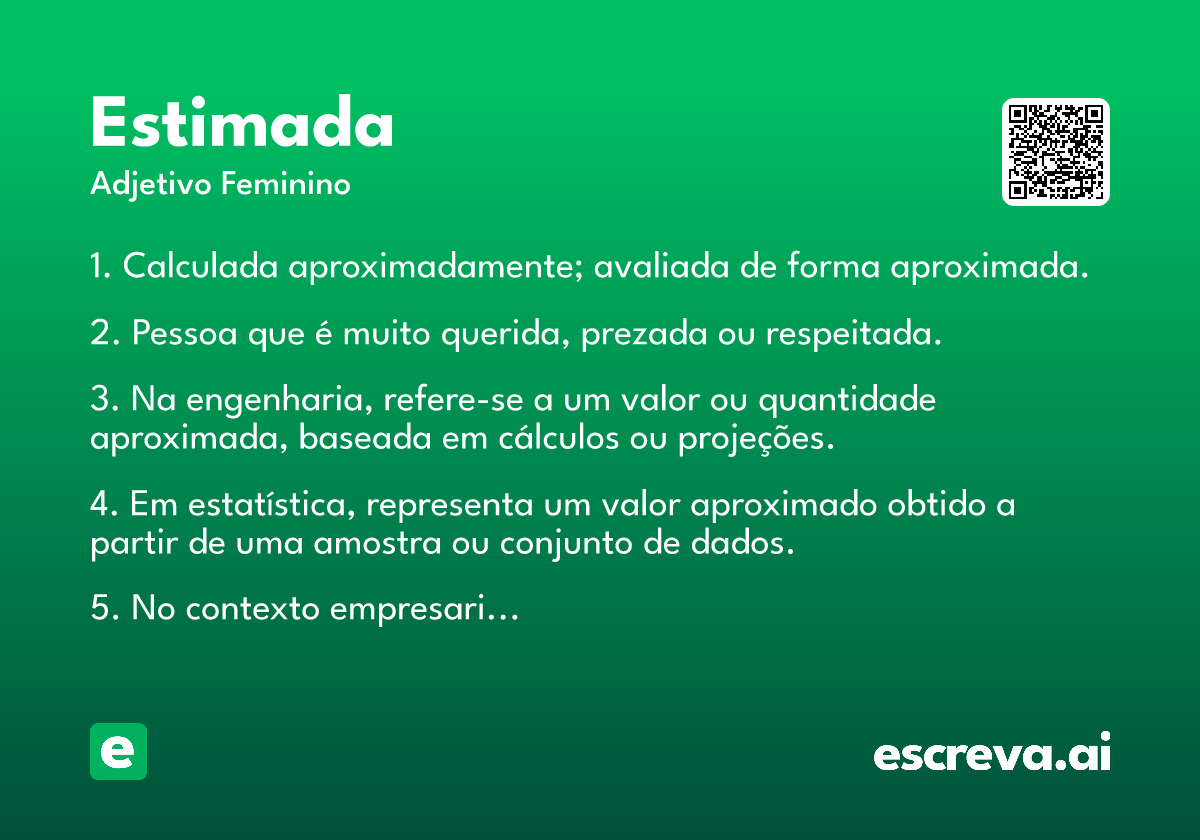 Estimada
Adjetivo Feminino

1. Calculada aproximadamente; avaliada de forma aproximada.

2. Pessoa que é muito querida, prezada ou respeitada.

3. Na engenharia, refere-se a um valor ou quantidade aproximada, baseada em cálculos ou projeções.

4. Em estatística, representa um valor aproximado obtido a partir de uma amostra ou conjunto de dados.

5. No contexto empresari...

e

escreva.ai